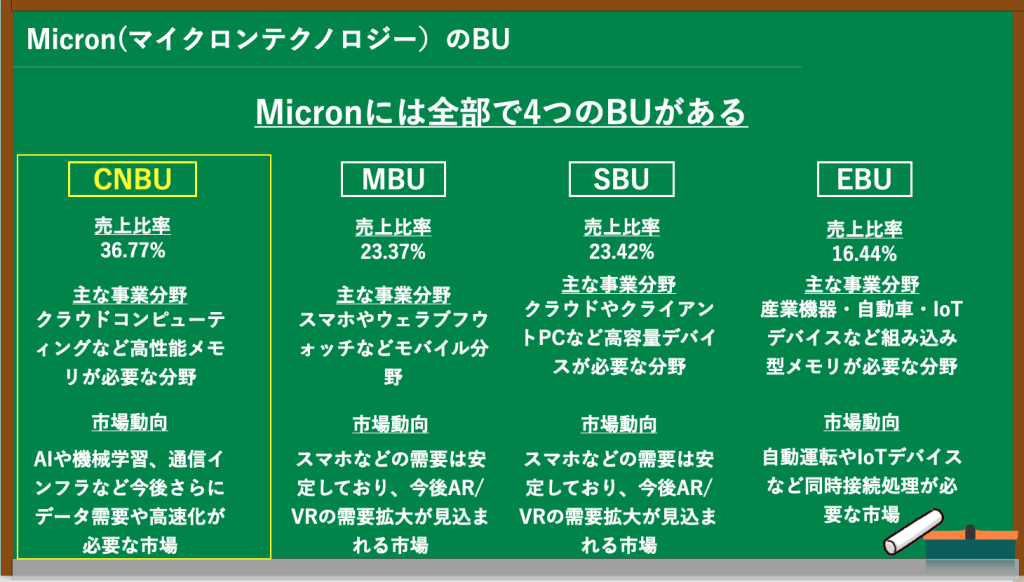 Micron（マイクロンテクノロジー）のBU

Micronには全部で4つのBUがある

CNBU

売上比率
36.77%

主な事業分野
クラウドコンピューティングなど高性能メモリが必要な分野

市場動向
AIや機械学習、通信インフラなど今後さらにデータ需要や高速化が必要な市場

MBU

売上比率
23.37%

主な事業分野
スマホやウェラブフウォッチなどモバイル分野

市場動向
スマホなどの需要は安定しており、今後AR/VRの需要拡大が見込まれる市場

SBU

売上比率
23.42%

主な事業分野
クラウドやクライアントPCなど高容量デバイスが必要な分野

市場動向
スマホなどの需要は安定しており、今後AR/VRの需要拡大が見込まれる市場

EBU

売上比率
16.44%

主な事業分野
産業機器・自動車・IoTデバイスなど組み込み型メモリが必要な分野

市場動向
自動運転やIoTデバイスなど同時接続処理が必要な市場